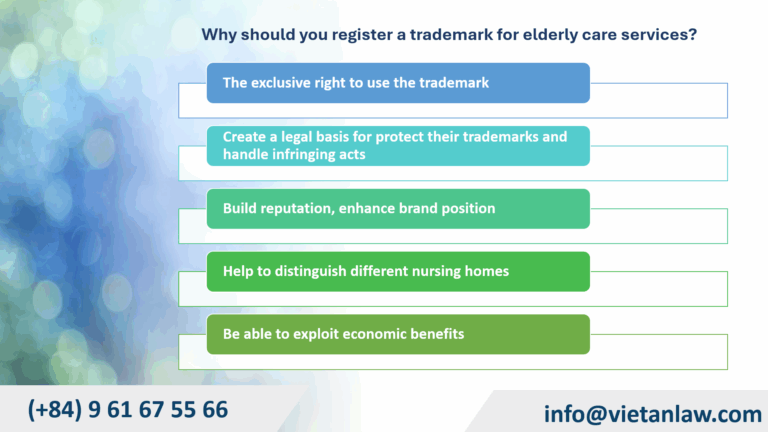 Why should you register a trademark for elderly care services?

The exclusive right to use the trademark

Create a legal basis for protect their trademarks and handle infringing acts

Build reputation, enhance brand position

Help to distinguish different nursing homes

Be able to exploit economic benefits

(+84) 9 61 67 55 66

info@vietanlaw.com